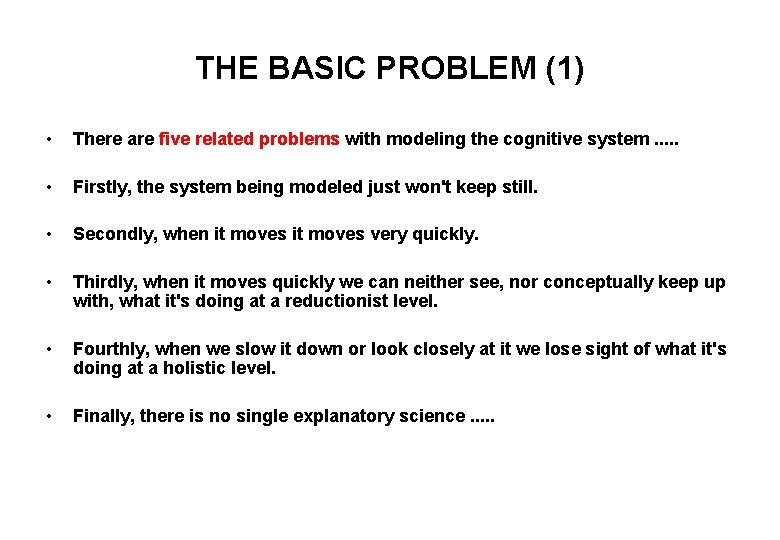 THE BASIC PROBLEM (1)

• There are five related problems with modeling the cognitive system .....

• Firstly, the system being modeled just won't keep still.

• Secondly, when it moves it moves very quickly.

• Thirdly, when it moves quickly we can neither see, nor conceptually keep up with, what it's doing at a reductionist level.

• Fourthly, when we slow it down or look closely at it we lose sight of what it's doing at a holistic level.

• Finally, there is no single explanatory science .....